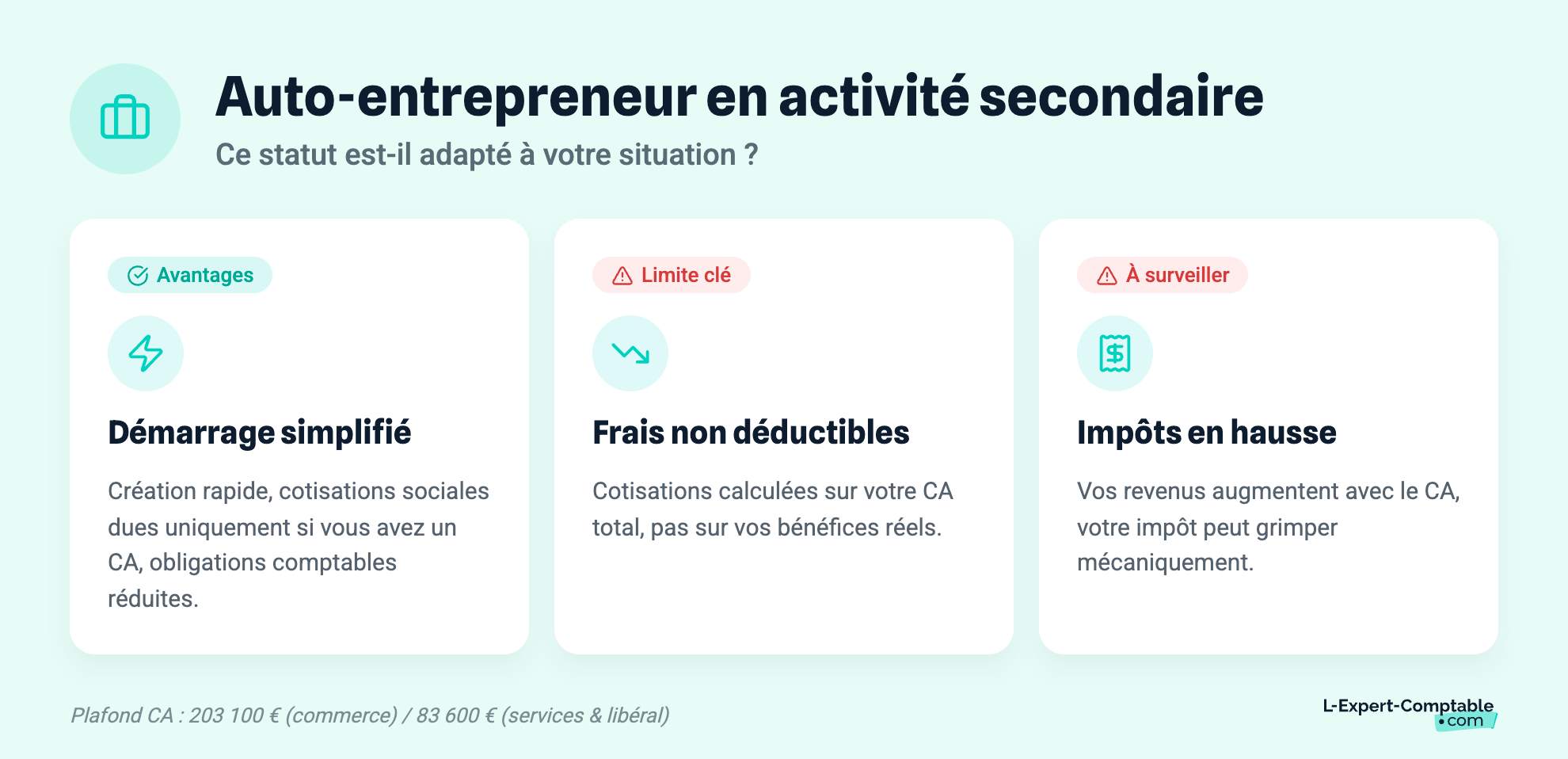 Auto-entrepreneur en activité secondaire

Ce statut est-il adapté à votre situation ?

Avantages

Démarrage simplifié

Création rapide, cotisations sociales dues uniquement si vous avez un CA, obligations comptables réduites.

Limite clé

Frais non déductibles

Cotisations calculées sur votre CA total, pas sur vos bénéfices réels.

À surveiller

Impôts en hausse

Vos revenus augmentent avec le CA, votre impôt peut grimper mécaniquement.

Plafond CA : 203 100 € (commerce) / 83 600 € (services & libéral)

L-Expert-Comptable .com